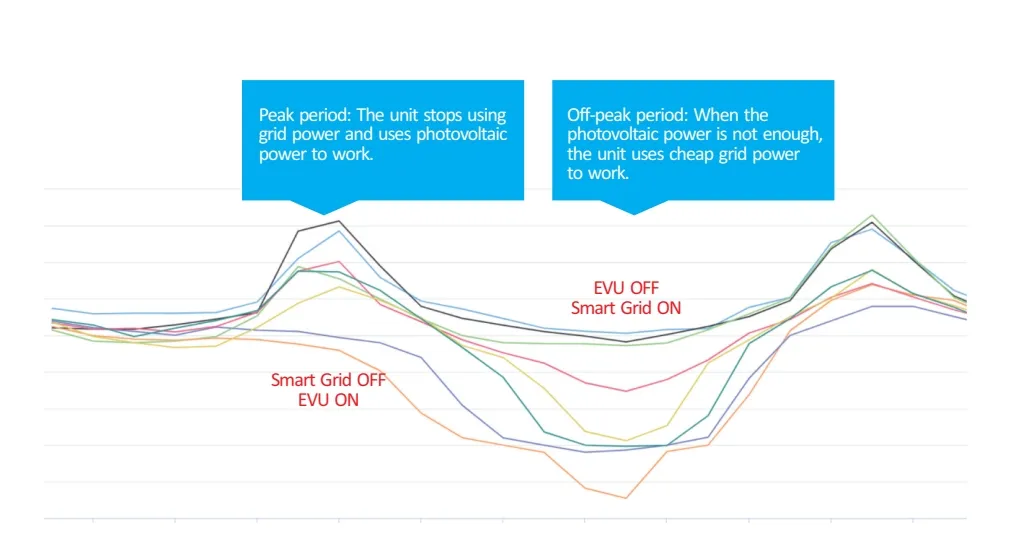 Peak period: The unit stops using grid power and uses photovoltaic power to work.

Off-peak period: When the photovoltaic power is not enough, the unit uses cheap grid power to work.

EVU OFF
Smart Grid ON

Smart Grid OFF
EVU ON